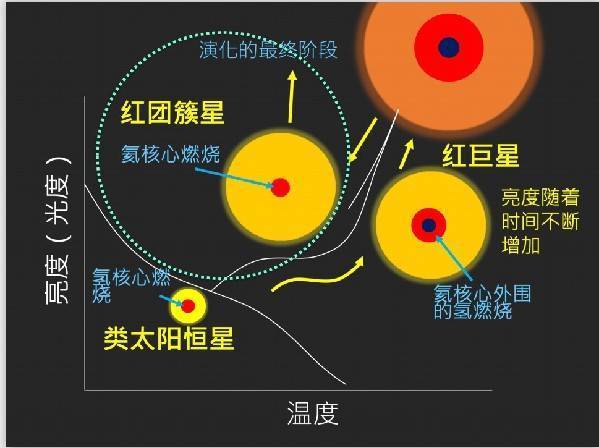 演化的最终阶段

红团簇星

氦核心燃烧

红巨星

亮度随着时间不断增加

氦核心外围的氢燃烧

氢核心燃烧

类太阳恒星

亮度（光度）

温度